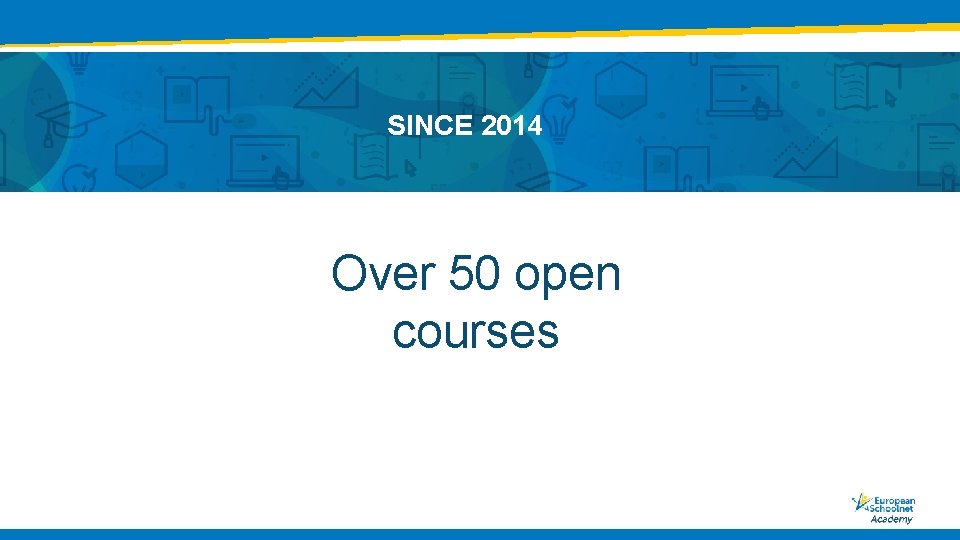 SINCE 2014

Over 50 open courses

European Schoolnet Academy